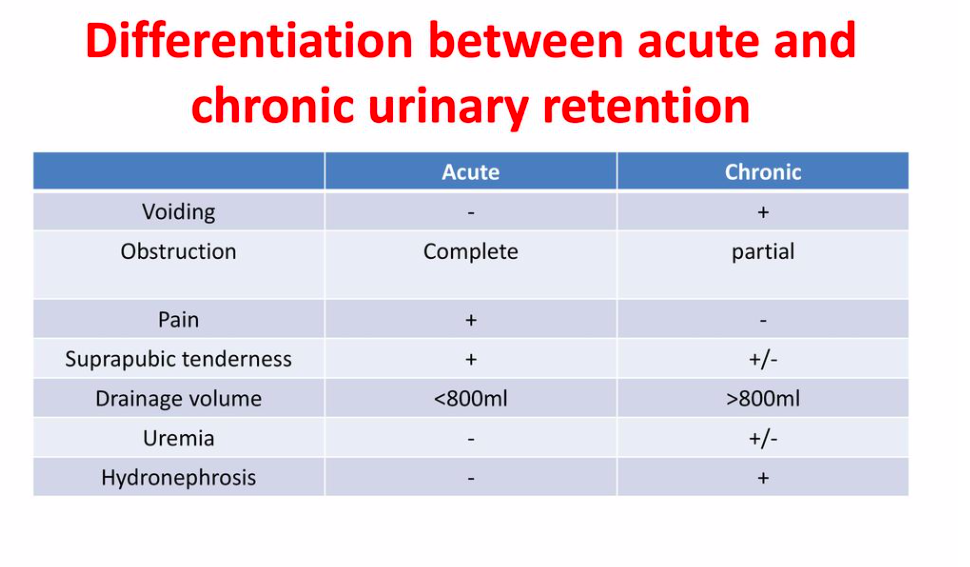 Differentiation between acute and chronic urinary retention

| | Acute | Chronic |
|---|---|---|
| Voiding | - | + |
| Obstruction | Complete | partial |
| Pain | + | - |
| Suprapubic tenderness | + | +/- |
| Drainage volume | <800ml | >800ml |
| Uremia | - | +/- |
| Hydronephrosis | - | + |